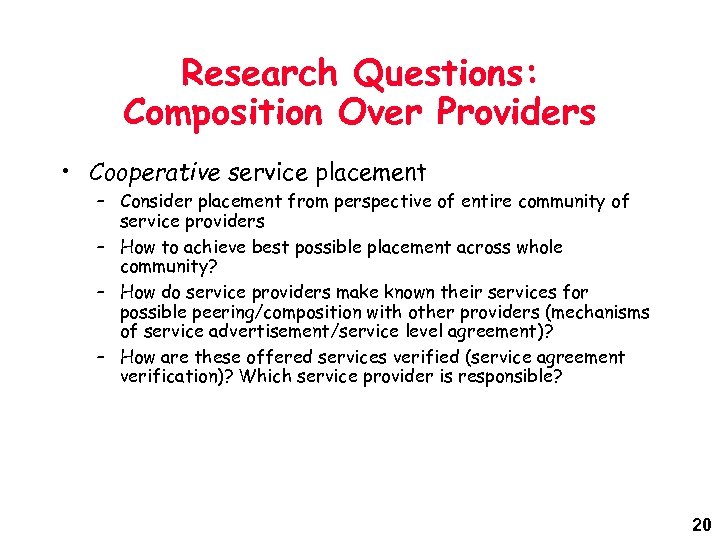 Research Questions:
Composition Over Providers

• Cooperative service placement
– Consider placement from perspective of entire community of service providers
– How to achieve best possible placement across whole community?
– How do service providers make known their services for possible peering/composition with other providers (mechanisms of service advertisement/service level agreement)?
– How are these offered services verified (service agreement verification)? Which service provider is responsible?

20